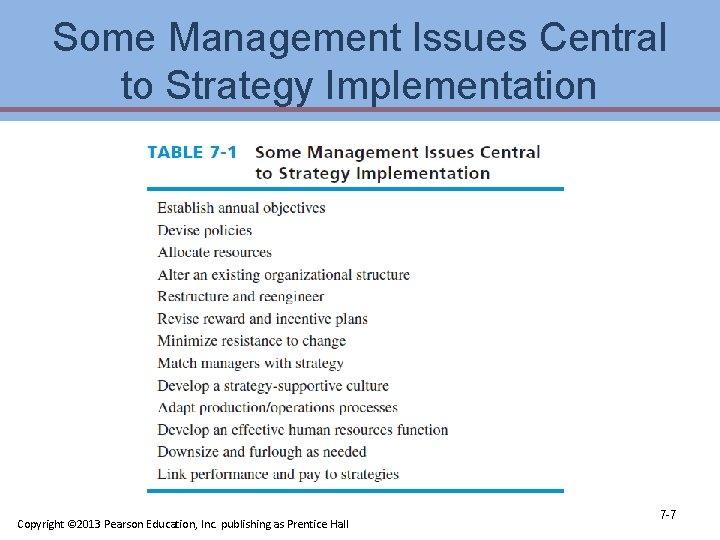 Some Management Issues Central to Strategy Implementation

TABLE 7-1 Some Management Issues Central to Strategy Implementation

Establish annual objectives
Devise policies
Allocate resources
Alter an existing organizational structure
Restructure and reengineer
Revise reward and incentive plans
Minimize resistance to change
Match managers with strategy
Develop a strategy-supportive culture
Adapt production/operations processes
Develop an effective human resources function
Downsize and furlough as needed
Link performance and pay to strategies

Copyright ©2013 Pearson Education, Inc. publishing as Prentice Hall

7-7